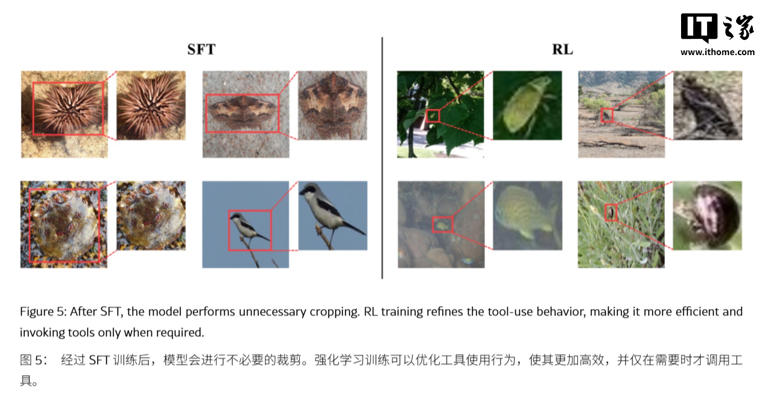 IT之家
www.ithome.com

SFT

RL

Figure 5: After SFT, the model performs unnecessary cropping. RL training refines the tool-use behavior, making it more efficient and invoking tools only when required.

图 5： 经过 SFT 训练后，模型会进行不必要的裁剪。强化学习训练可以优化工具使用行为，使其更加高效，并仅在需要时才调用工具。